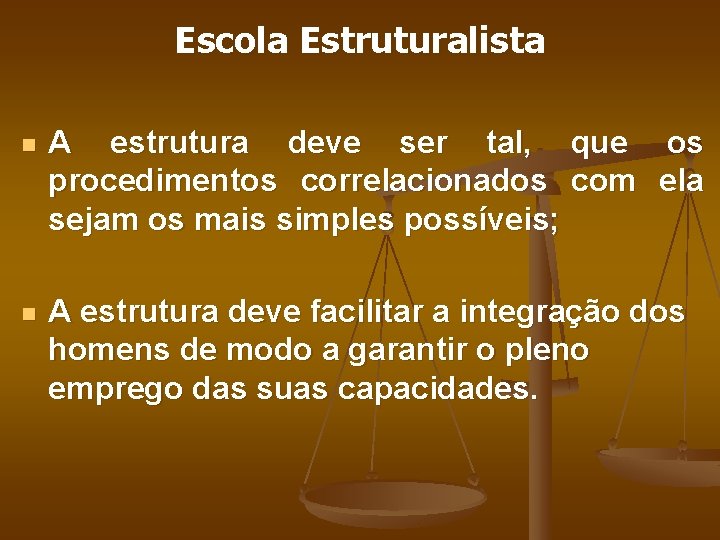 Escola Estruturalista

A estrutura deve ser tal, que os procedimentos correlacionados com ela sejam os mais simples possíveis;

A estrutura deve facilitar a integração dos homens de modo a garantir o pleno emprego das suas capacidades.